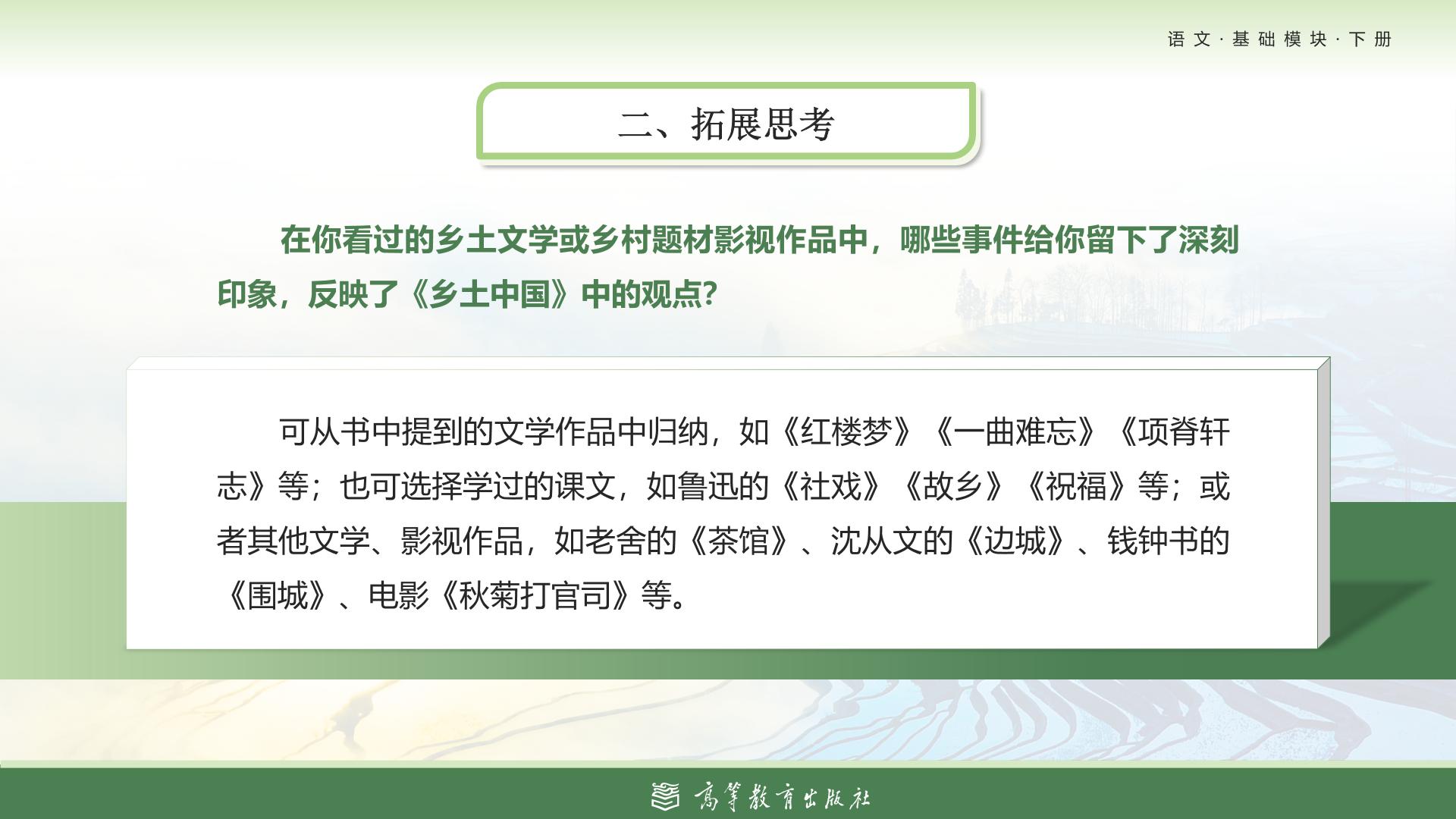 语文·基础模块·下册

二、拓展思考

在你看过的乡土文学或乡村题材影视作品中，哪些事件给你留下了深刻印象，反映了《乡土中国》中的观点?

可从书中提到的文学作品中归纳，如《红楼梦》《一曲难忘》《项脊轩志》等；也可选择学过的课文，如鲁迅的《社戏》《故乡》《祝福》等；或者其他文学、影视作品，如老舍的《茶馆》、沈从文的《边城》、钱钟书的《围城》、电影《秋菊打官司》等。

高等教育出版社